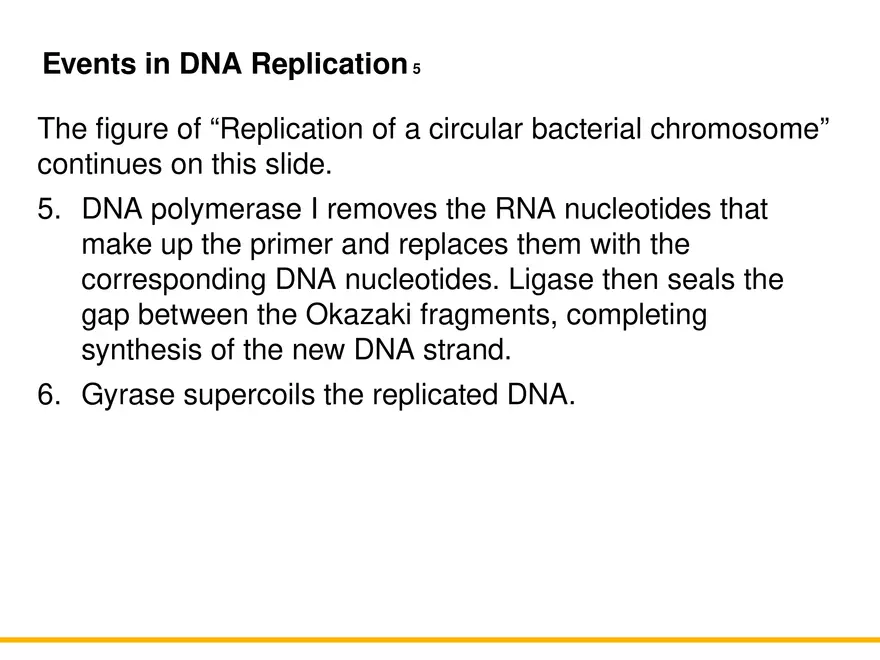 Events in DNA Replication 5

The figure of “Replication of a circular bacterial chromosome” continues on this slide.

5. DNA polymerase I removes the RNA nucleotides that make up the primer and replaces them with the corresponding DNA nucleotides. Ligase then seals the gap between the Okazaki fragments, completing synthesis of the new DNA strand.

6. Gyrase supercoils the replicated DNA.